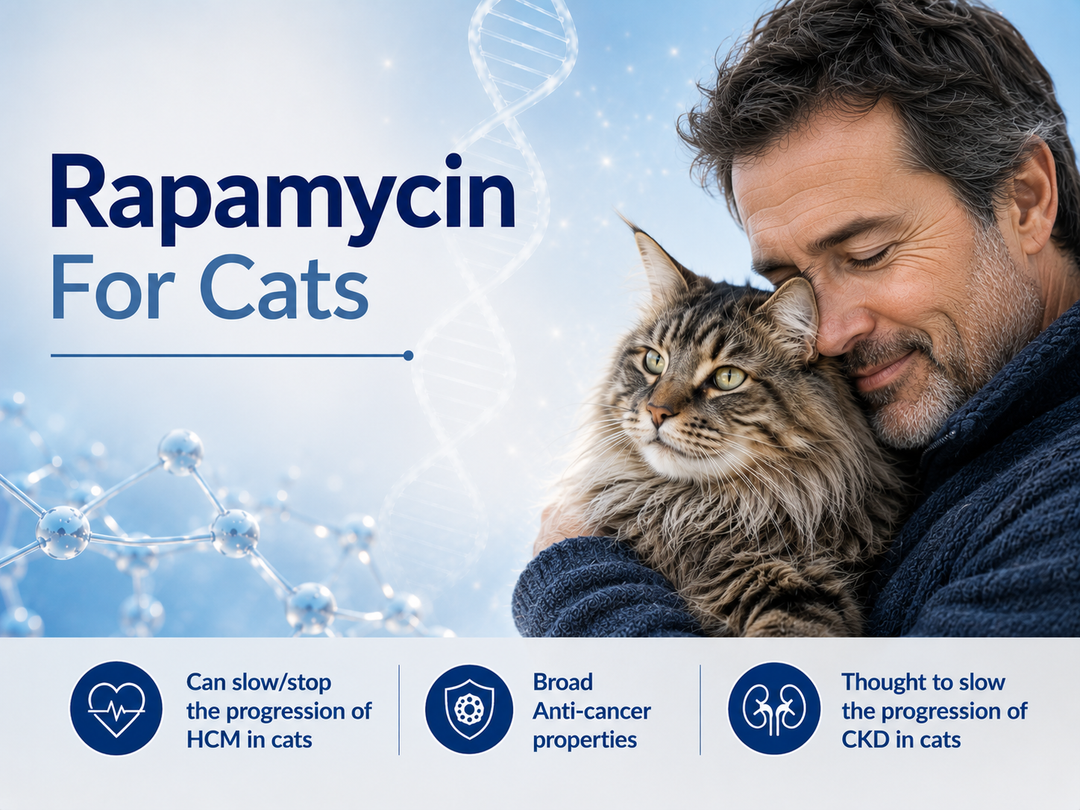 Rapamycin
For Cats

Can slow/stop the progression of HCM in cats

Broad Anti-cancer properties

Thought to slow the progression of CKD in cats